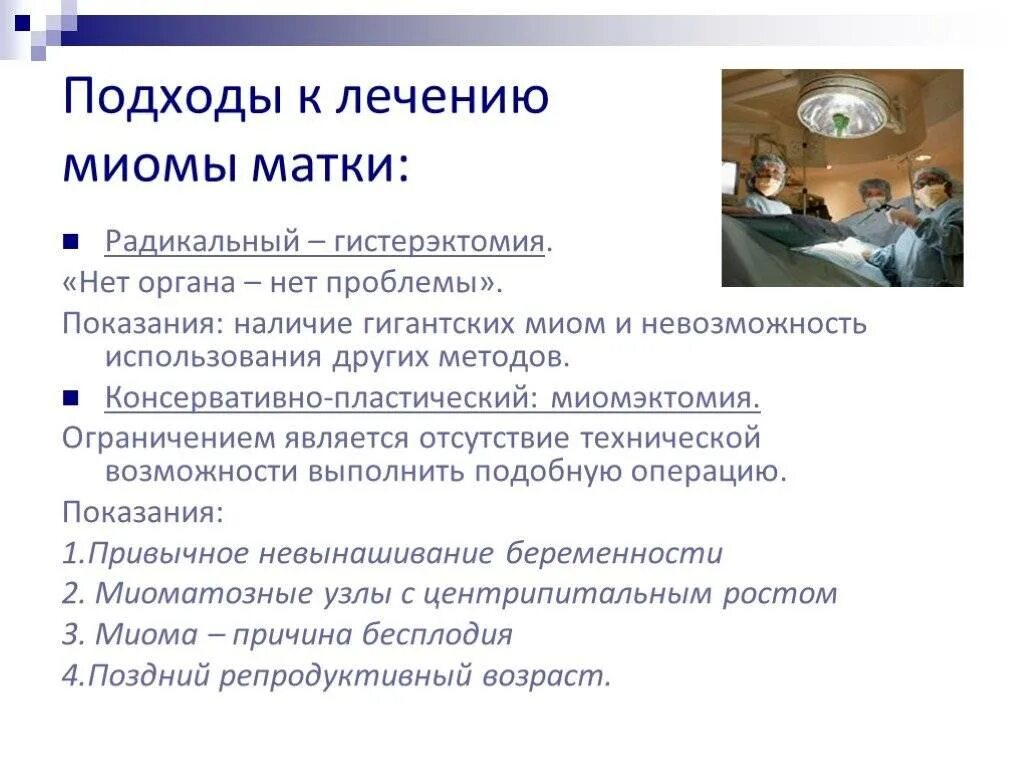 Подходы к лечению миомы матки:

Радикальный – гистерэктомия.

«Нет органа – нет проблемы».

Показания: наличие гигантских миом и невозможность использования других методов.

Консервативно-пластический: миомэктомия.

Ограничением является отсутствие технической возможности выполнить подобную операцию.

Показания:

1.Привычное невынашивание беременности

2. Миоматозные узлы с центрипитальным ростом

3. Миома – причина бесплодия

4.Поздний репродуктивный возраст.